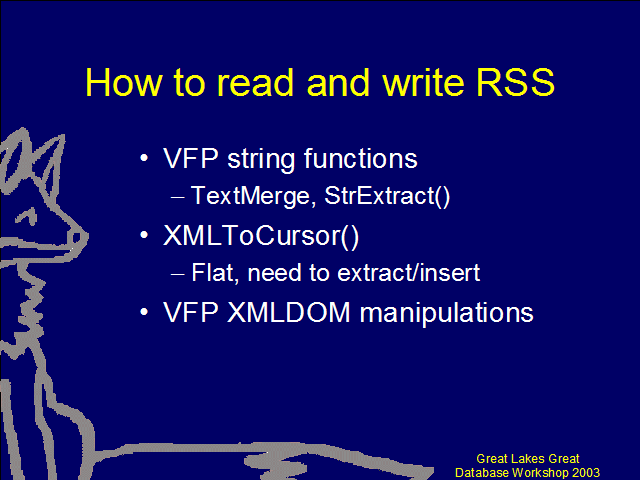 How to read and write RSS

• VFP string functions
  – TextMerge, StrExtract()
• XMLToCursor()
  – Flat, need to extract/insert
• VFP XMLDOM manipulations

Great Lakes Great
Database Workshop 2003